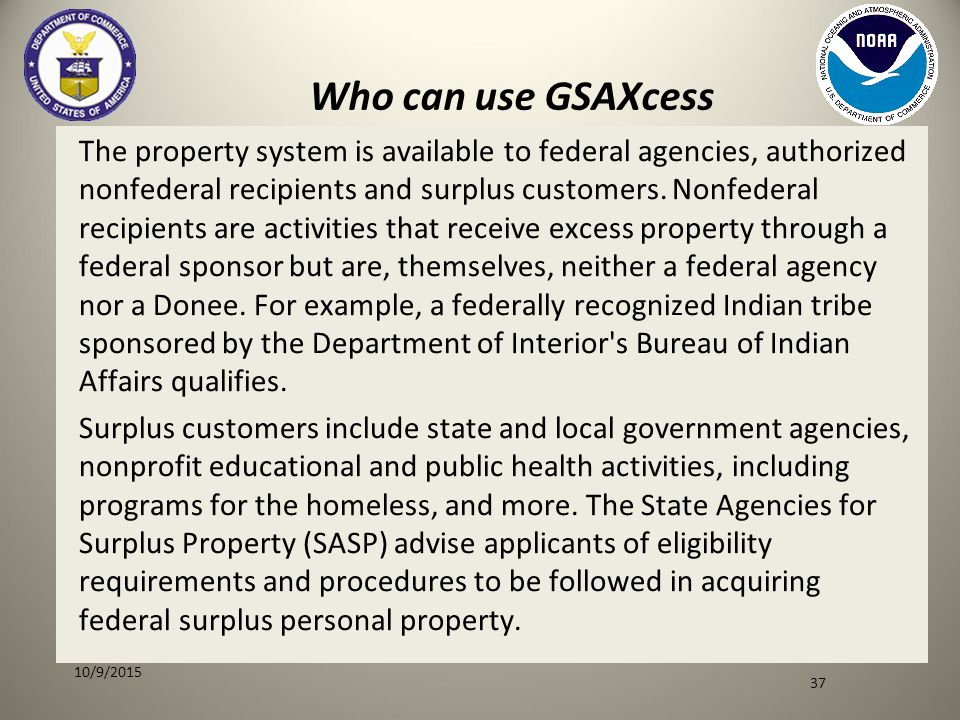 DEPARTMENT OF COMMERCE
UNITED STATES OF AMERICA

NATIONAL OCEANIC AND ATMOSPHERIC ADMINISTRATION
NOAA
U.S. DEPARTMENT OF COMMERCE

Who can use GSAXcess

The property system is available to federal agencies, authorized nonfederal recipients and surplus customers. Nonfederal recipients are activities that receive excess property through a federal sponsor but are, themselves, neither a federal agency nor a Donee. For example, a federally recognized Indian tribe sponsored by the Department of Interior's Bureau of Indian Affairs qualifies.

Surplus customers include state and local government agencies, nonprofit educational and public health activities, including programs for the homeless, and more. The State Agencies for Surplus Property (SASP) advise applicants of eligibility requirements and procedures to be followed in acquiring federal surplus personal property.

10/9/2015

37